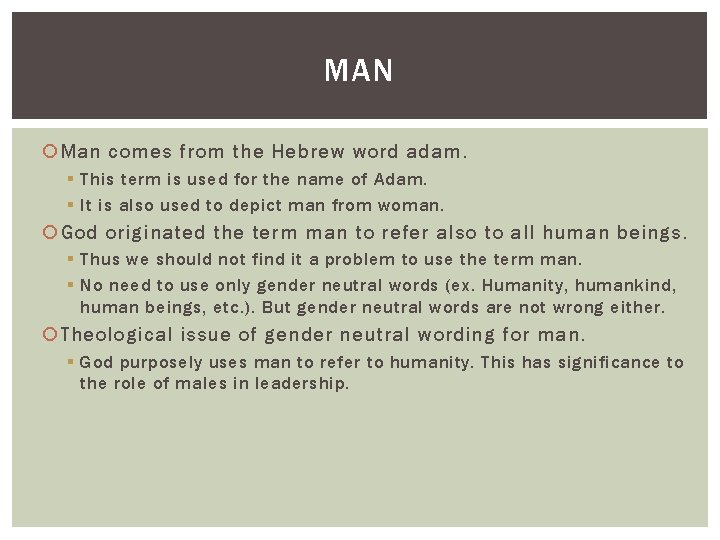 MAN

Man comes from the Hebrew word adam.

This term is used for the name of Adam.

It is also used to depict man from woman.

God originated the term man to refer also to all human beings.

Thus we should not find it a problem to use the term man.

No need to use only gender neutral words (ex. Humanity, humankind, human beings, etc.). But gender neutral words are not wrong either.

Theological issue of gender neutral wording for man.

God purposely uses man to refer to humanity. This has significance to the role of males in leadership.